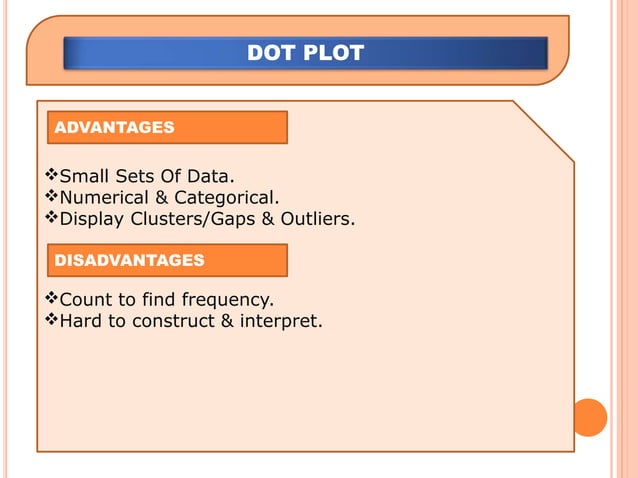 DOT PLOT

ADVANTAGES

❖Small Sets Of Data.
❖Numerical & Categorical.
❖Display Clusters/Gaps & Outliers.

DISADVANTAGES

❖Count to find frequency.
❖Hard to construct & interpret.